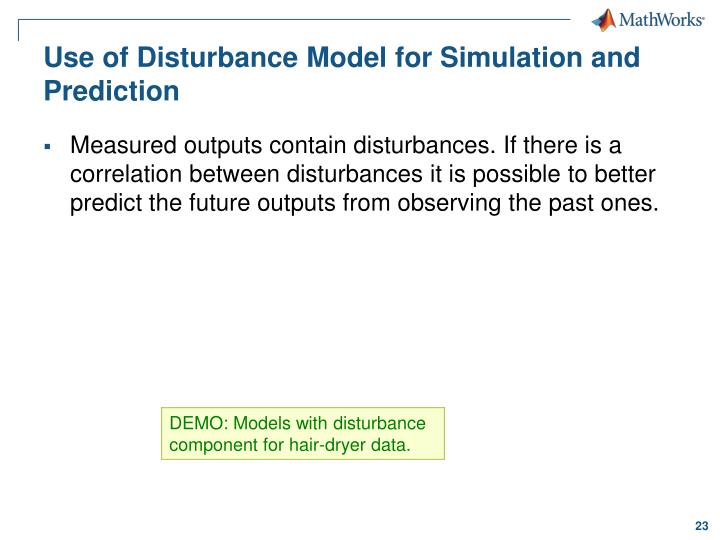 MathWorks®

Use of Disturbance Model for Simulation and Prediction

▪ Measured outputs contain disturbances. If there is a correlation between disturbances it is possible to better predict the future outputs from observing the past ones.

DEMO: Models with disturbance component for hair-dryer data.

23